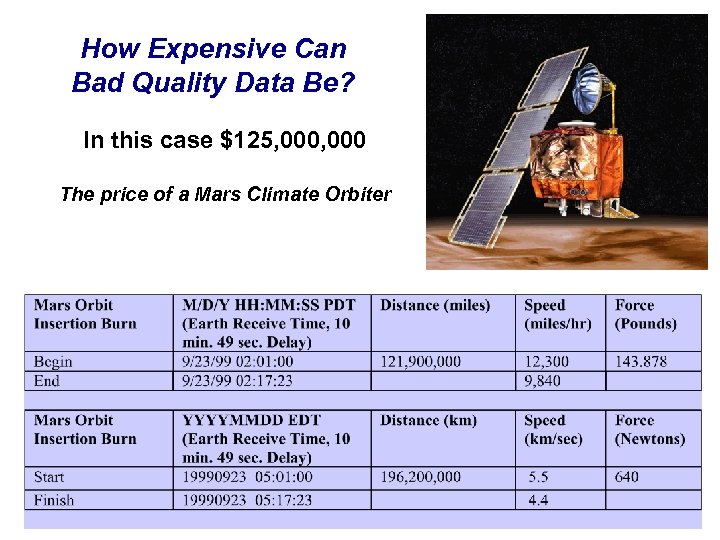 How Expensive Can Bad Quality Data Be?

In this case $125,000,000

The price of a Mars Climate Orbiter

| Mars Orbit Insertion Burn | M/D/Y HH:MM:SS PDT (Earth Receive Time, 10 min. 49 sec. Delay) | Distance (miles) | Speed (miles/hr) | Force (Pounds) |
|---|---|---|---|---|
| Begin | 9/23/99 02:01:00 | 121,900,000 | 12,300 | 143.878 |
| End | 9/23/99 02:17:23 | | 9,840 | |

| Mars Orbit Insertion Burn | YYYYMMDD EDT (Earth Receive Time, 10 min. 49 sec. Delay) | Distance (km) | Speed (km/sec) | Force (Newtons) |
|---|---|---|---|---|
| Start | 19990923 05:01:00 | 196,200,000 | 5.5 | 640 |
| Finish | 19990923 05:17:23 | | 4.4 | |